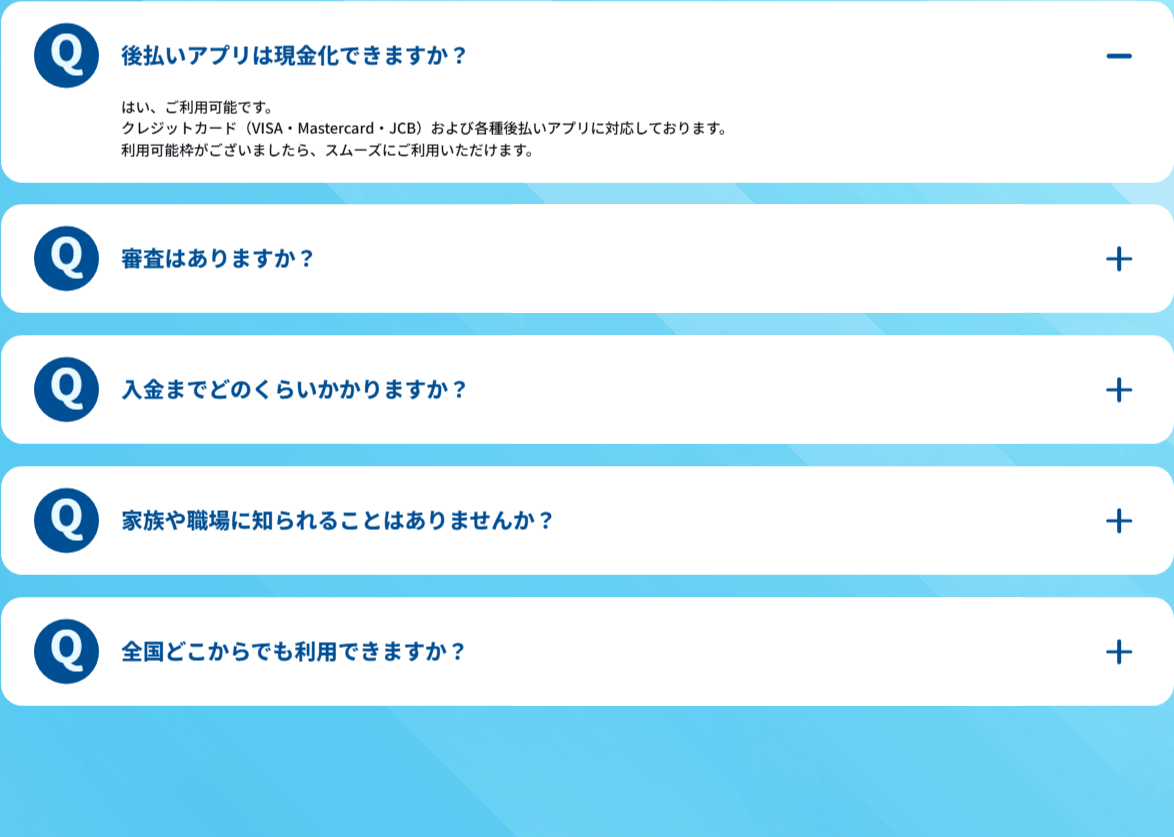 Q 後払いアプリは現金化できますか？ −

はい、ご利用可能です。
クレジットカード（VISA・Mastercard・JCB）および各種後払いアプリに対応しております。
利用可能枠がございましたら、スムーズにご利用いただけます。

Q 審査はありますか？ +

Q 入金までどのくらいかかりますか？ +

Q 家族や職場に知られることはありませんか？ +

Q 全国どこからでも利用できますか？ +